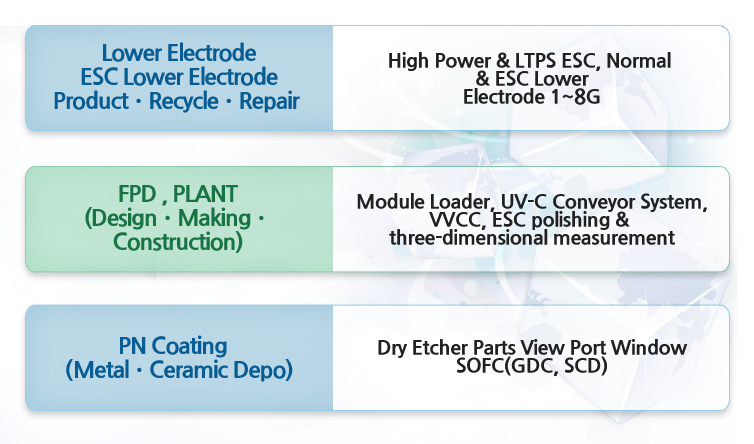 Lower Electrode
ESC Lower Electrode
Product · Recycle · Repair

High Power & LTPS ESC, Normal & ESC Lower Electrode 1~8G

FPD , PLANT
(Design · Making · Construction)

Module Loader, UV-C Conveyor System, VVCC, ESC polishing & three-dimensional measurement

PN Coating
(Metal · Ceramic Depo)

Dry Etcher Parts View Port Window
SOFC(GDC, SCD)